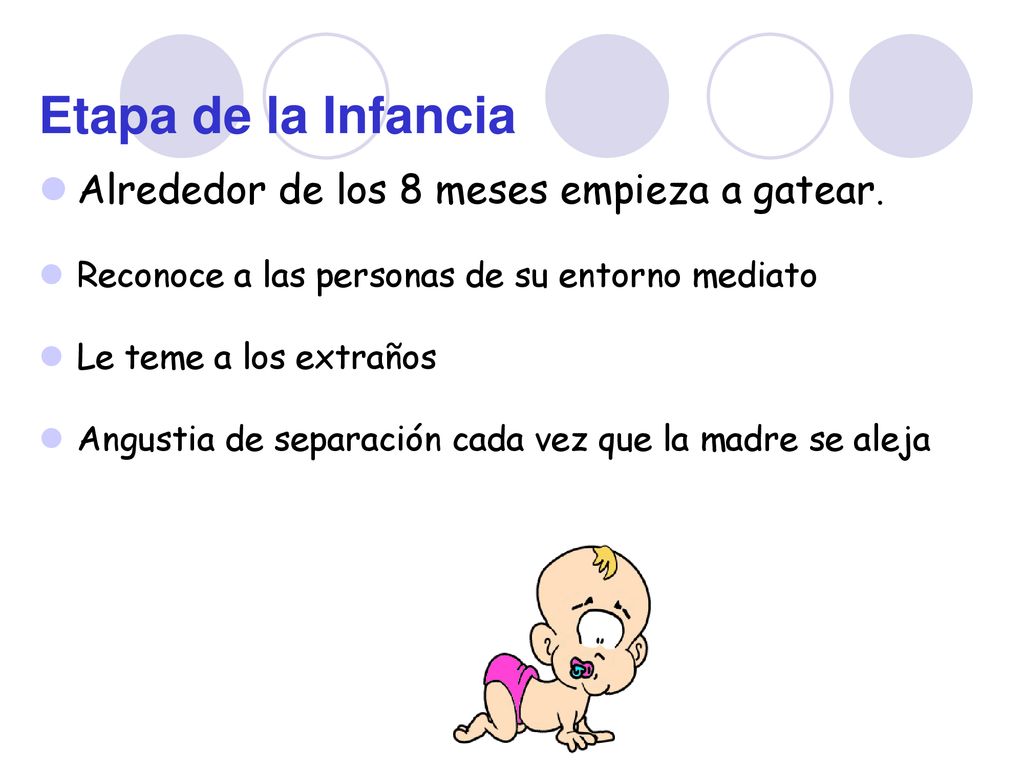 Etapa de la Infancia

Alrededor de los 8 meses empieza a gatear.

Reconoce a las personas de su entorno mediato

Le teme a los extraños

Angustia de separación cada vez que la madre se aleja